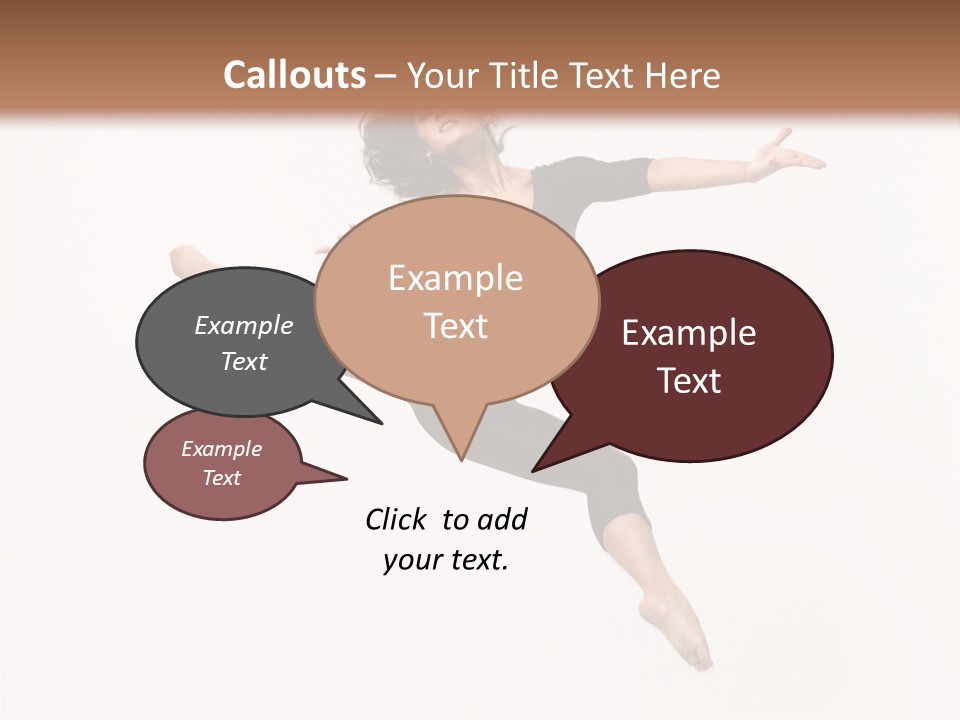 Callouts – Your Title Text Here

Example Text

Example Text

Example Text

Example Text

Click to add your text.